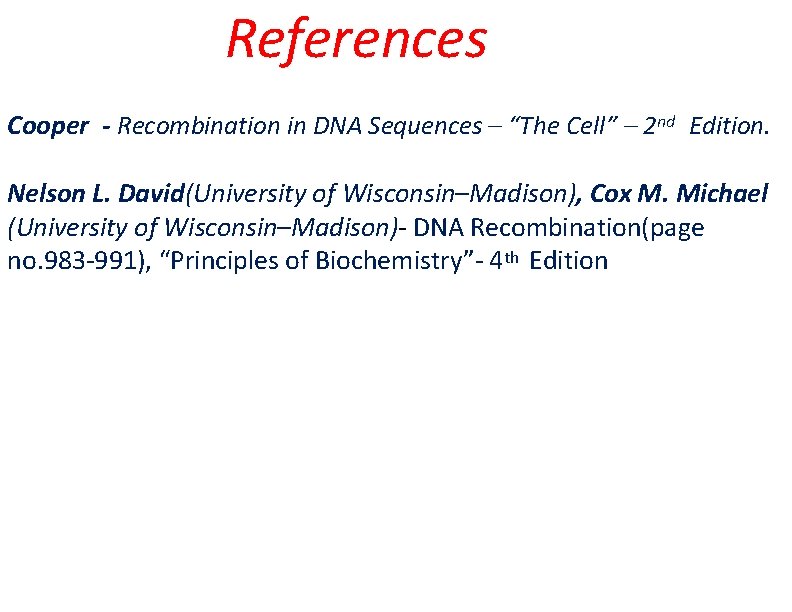 References

Cooper - Recombination in DNA Sequences – “The Cell” – 2nd Edition.

Nelson L. David(University of Wisconsin–Madison), Cox M. Michael (University of Wisconsin–Madison)- DNA Recombination(page no.983-991), “Principles of Biochemistry”- 4th Edition